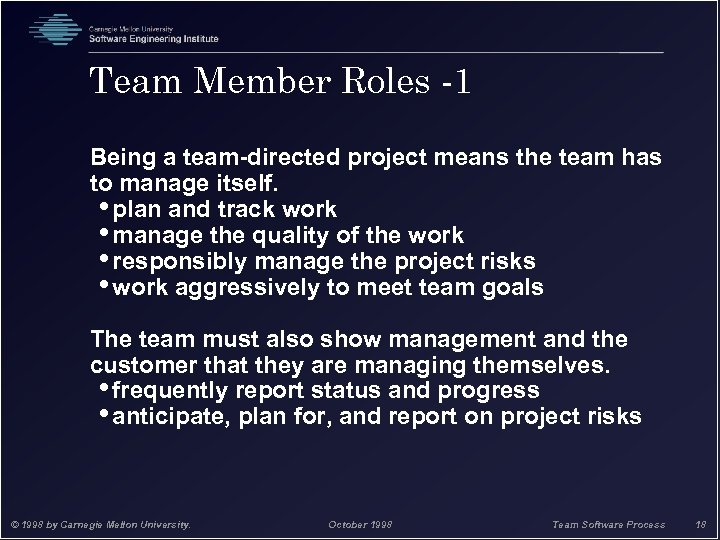 Carnegie Mellon University
Software Engineering Institute

Team Member Roles -1

Being a team-directed project means the team has to manage itself.
• plan and track work
• manage the quality of the work
• responsibly manage the project risks
• work aggressively to meet team goals

The team must also show management and the customer that they are managing themselves.
• frequently report status and progress
• anticipate, plan for, and report on project risks

© 1998 by Carnegie Mellon University. October 1998 Team Software Process 18